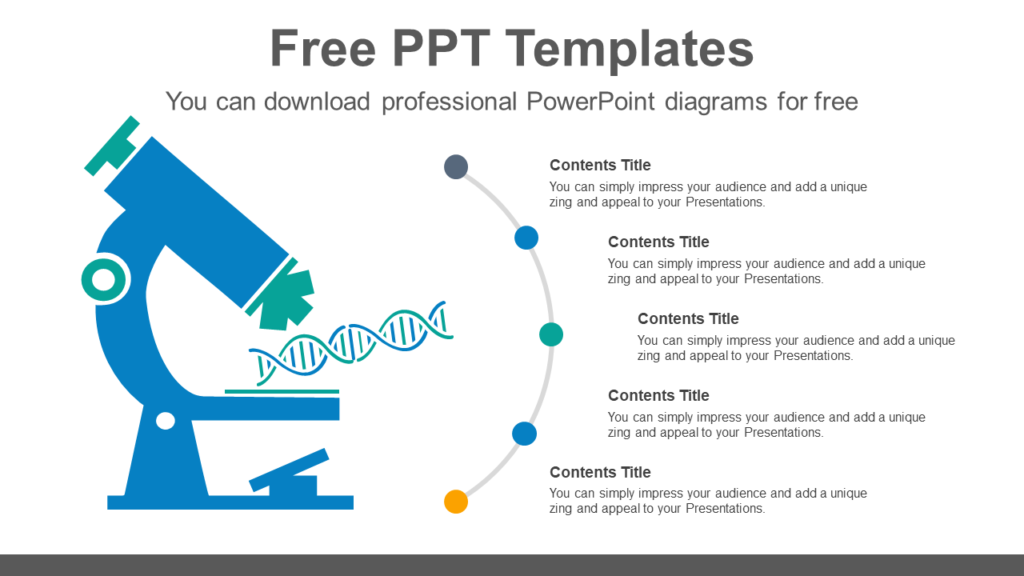 Free PPT Templates

You can download professional PowerPoint diagrams for free

Contents Title
You can simply impress your audience and add a unique zing and appeal to your Presentations.

Contents Title
You can simply impress your audience and add a unique zing and appeal to your Presentations.

Contents Title
You can simply impress your audience and add a unique zing and appeal to your Presentations.

Contents Title
You can simply impress your audience and add a unique zing and appeal to your Presentations.

Contents Title
You can simply impress your audience and add a unique zing and appeal to your Presentations.